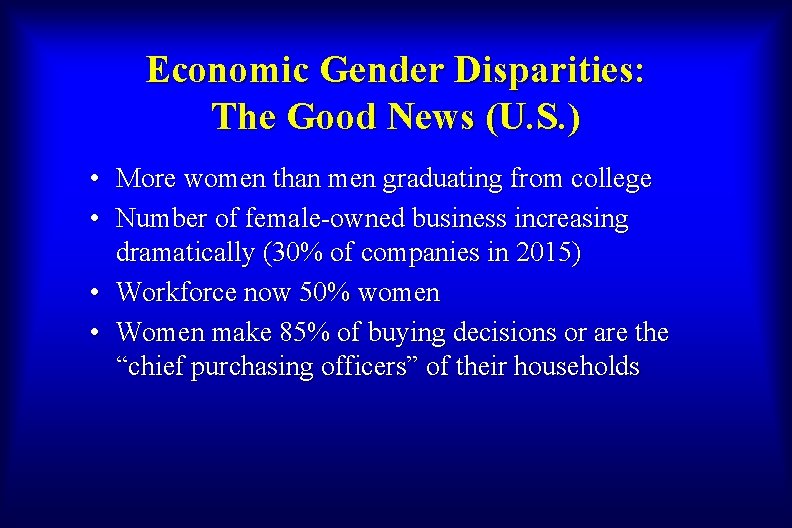 Economic Gender Disparities: The Good News (U.S.)

• More women than men graduating from college
• Number of female-owned business increasing dramatically (30% of companies in 2015)
• Workforce now 50% women
• Women make 85% of buying decisions or are the “chief purchasing officers” of their households